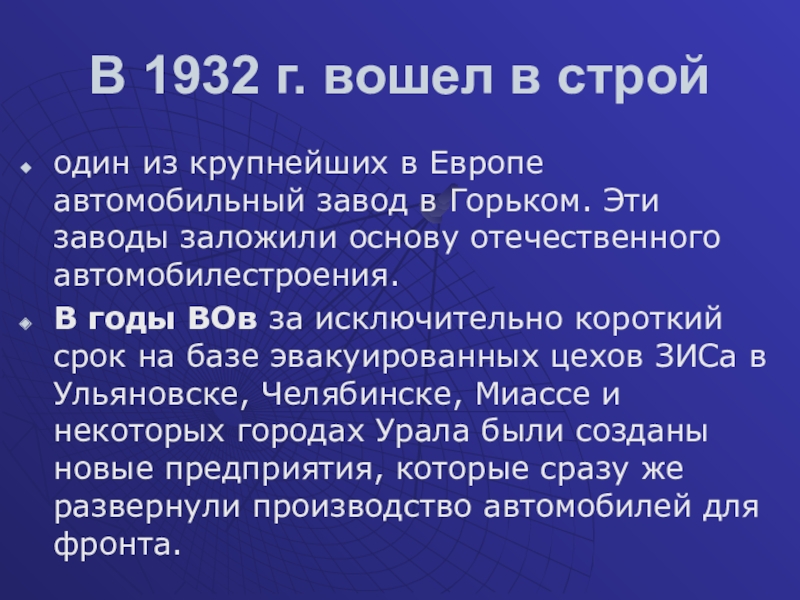 В 1932 г. вошел в строй

один из крупнейших в Европе автомобильный завод в Горьком. Эти заводы заложили основу отечественного автомобилестроения.

В годы ВОв за исключительно короткий срок на базе эвакуированных цехов ЗИСа в Ульяновске, Челябинске, Миассе и некоторых городах Урала были созданы новые предприятия, которые сразу же развернули производство автомобилей для фронта.